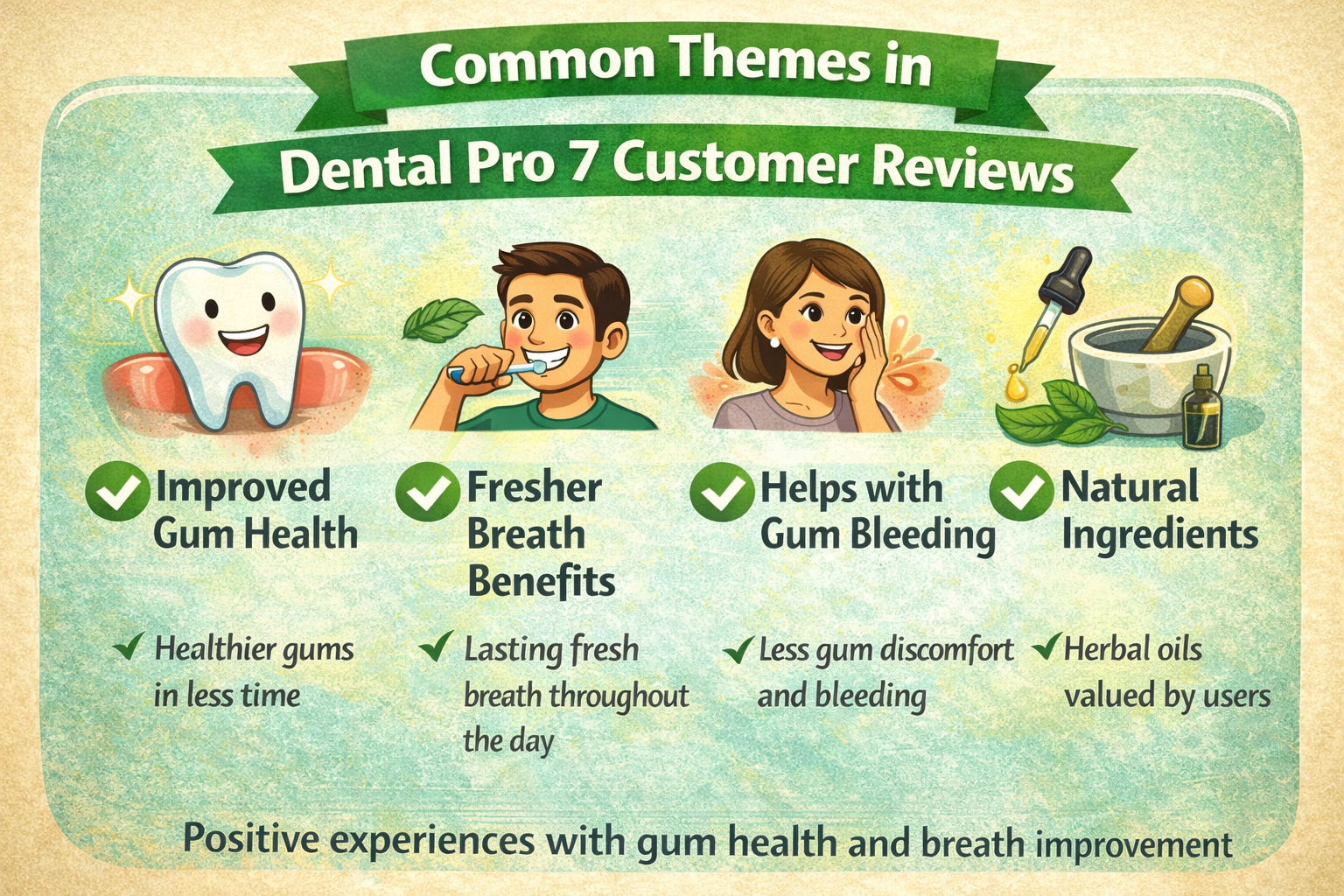 Common Themes in
Dental Pro 7 Customer Reviews

Improved Gum Health

Healthier gums in less time

Fresher Breath Benefits

Lasting fresh breath throughout the day

Helps with Gum Bleeding

Less gum discomfort and bleeding

Natural Ingredients

Herbal oils valued by users

Positive experiences with gum health and breath improvement